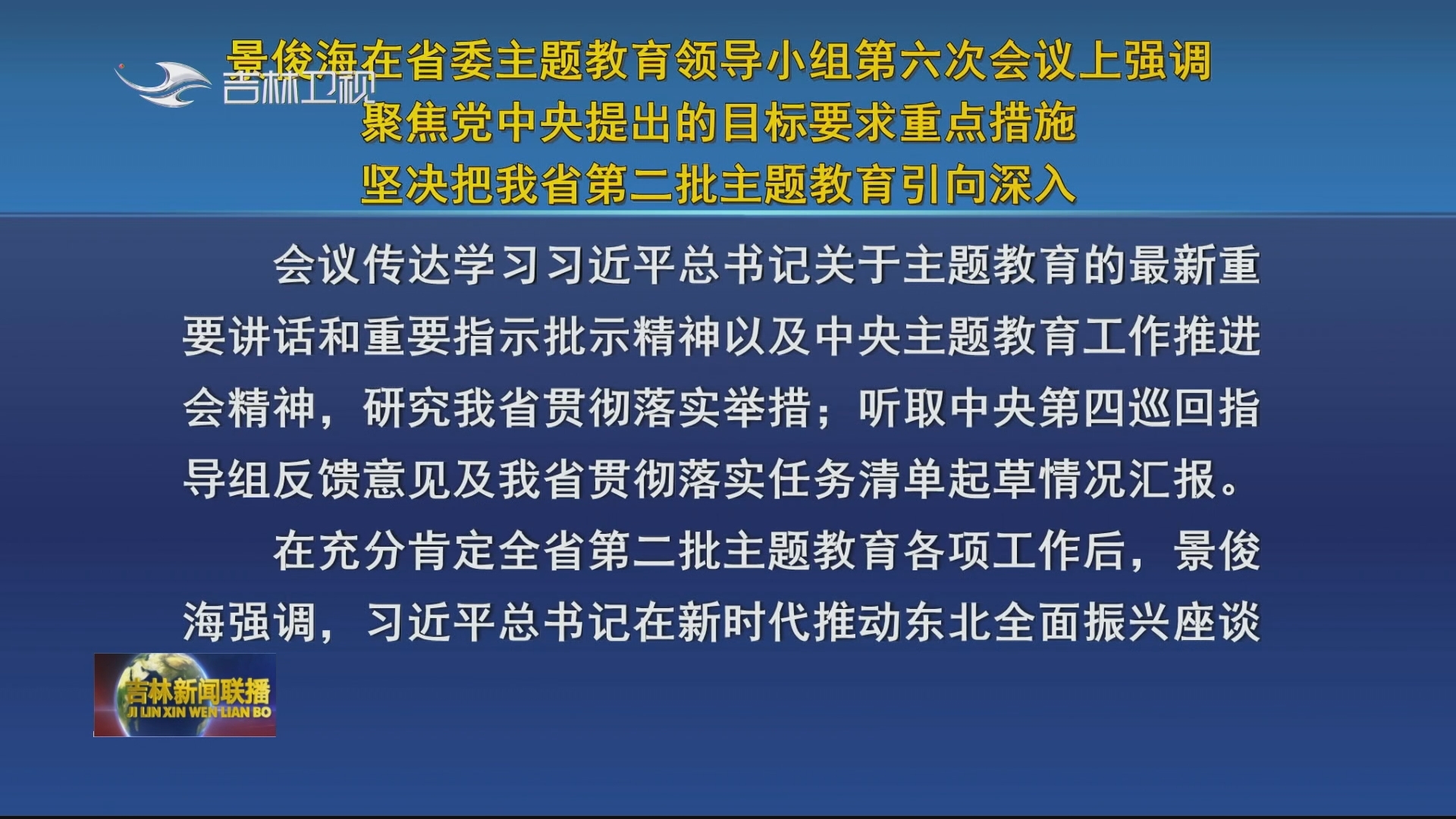 吉林卫视

景俊海在省委主题教育领导小组第六次会议上强调
聚焦党中央提出的目标要求重点措施
坚决把我省第二批主题教育引向深入

会议传达学习习近平总书记关于主题教育的最新重要讲话和重要指示批示精神以及中央主题教育工作推进会精神，研究我省贯彻落实举措；听取中央第四巡回指导组反馈意见及我省贯彻落实任务清单起草情况汇报。

在充分肯定全省第二批主题教育各项工作后，景俊海强调，习近平总书记在新时代推动东北全面振兴座谈

吉林新闻联播
JI LIN XIN WEN LIAN BO